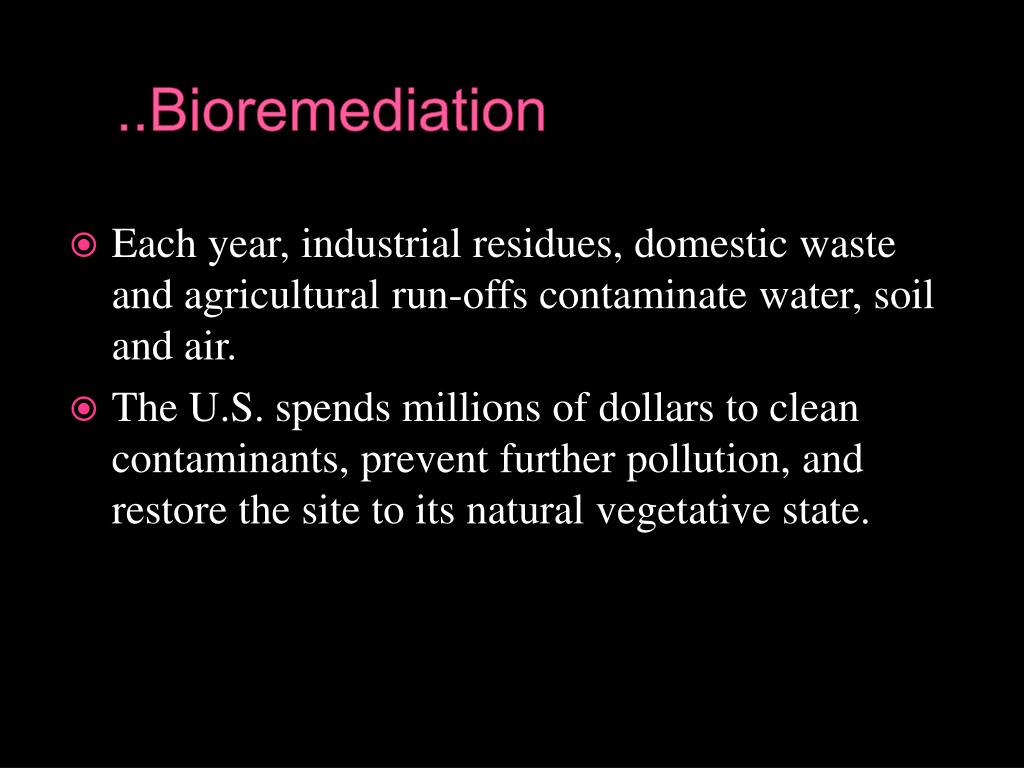 ..Bioremediation

Each year, industrial residues, domestic waste and agricultural run-offs contaminate water, soil and air.

The U.S. spends millions of dollars to clean contaminants, prevent further pollution, and restore the site to its natural vegetative state.